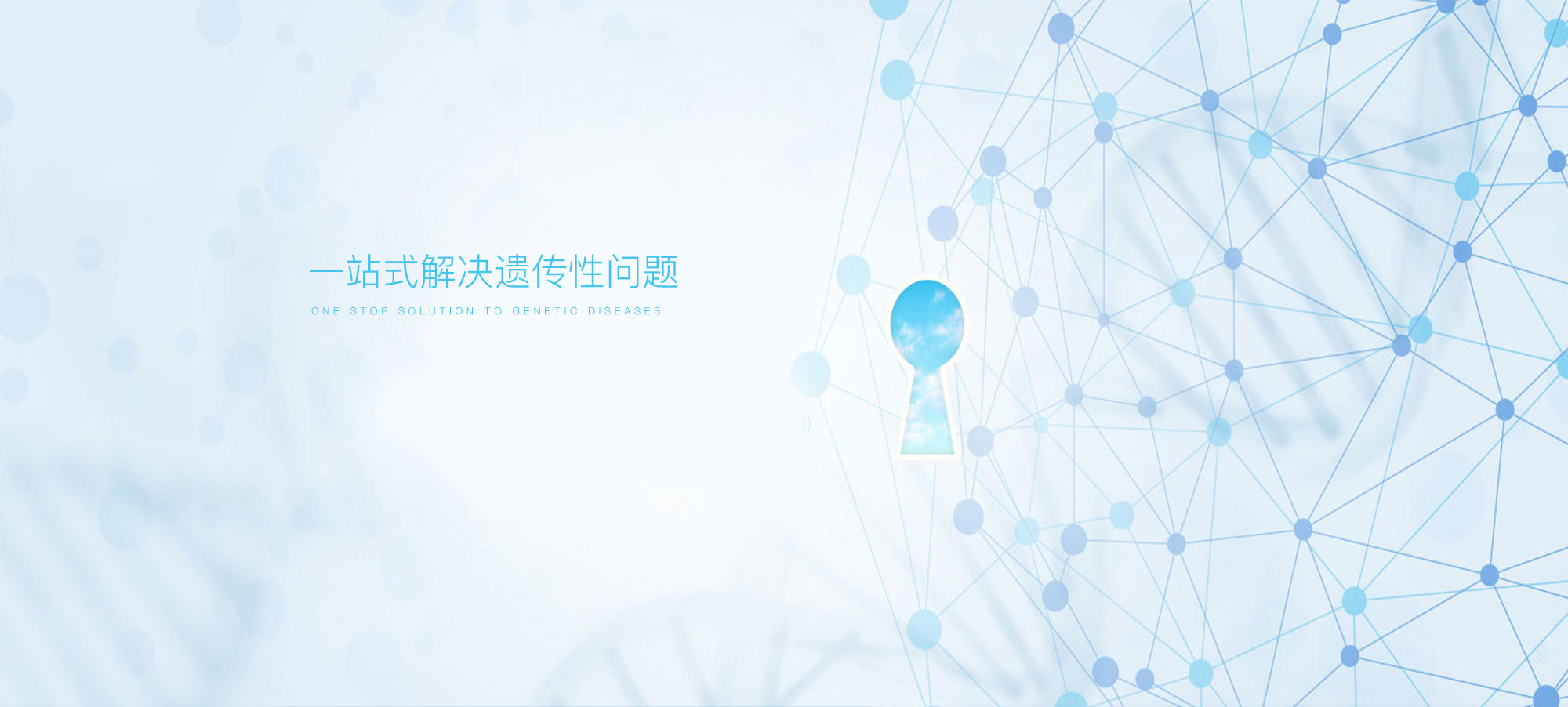 一站式解决遗传性问题

ONE STOP SOLUTION TO GENETIC DISEASES